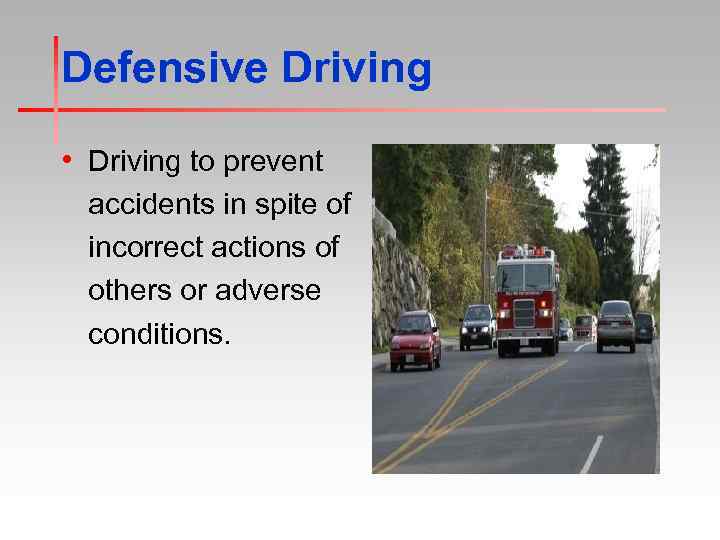 Defensive Driving

• Driving to prevent accidents in spite of incorrect actions of others or adverse conditions.